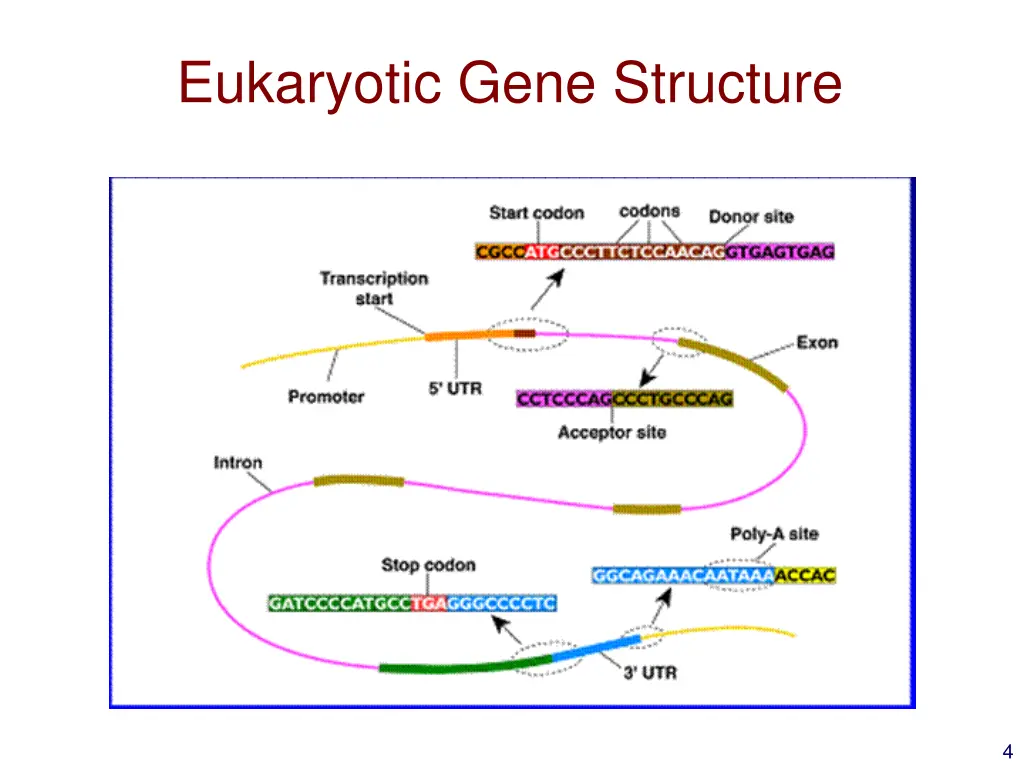 Eukaryotic Gene Structure

Start codon
codons
Donor site
CGCCATGCCCTTCTCCAACAGGTGAGTGAG

Transcription start

Exon

Promoter
5' UTR

CCTCCCAGCCCTGCCCAG
Acceptor site

Intron

Poly-A site

Stop codon
GGCAGAAACAATAAAACCAC
GATCCCCATGCCTGAGGGCCCCTC

3' UTR

4